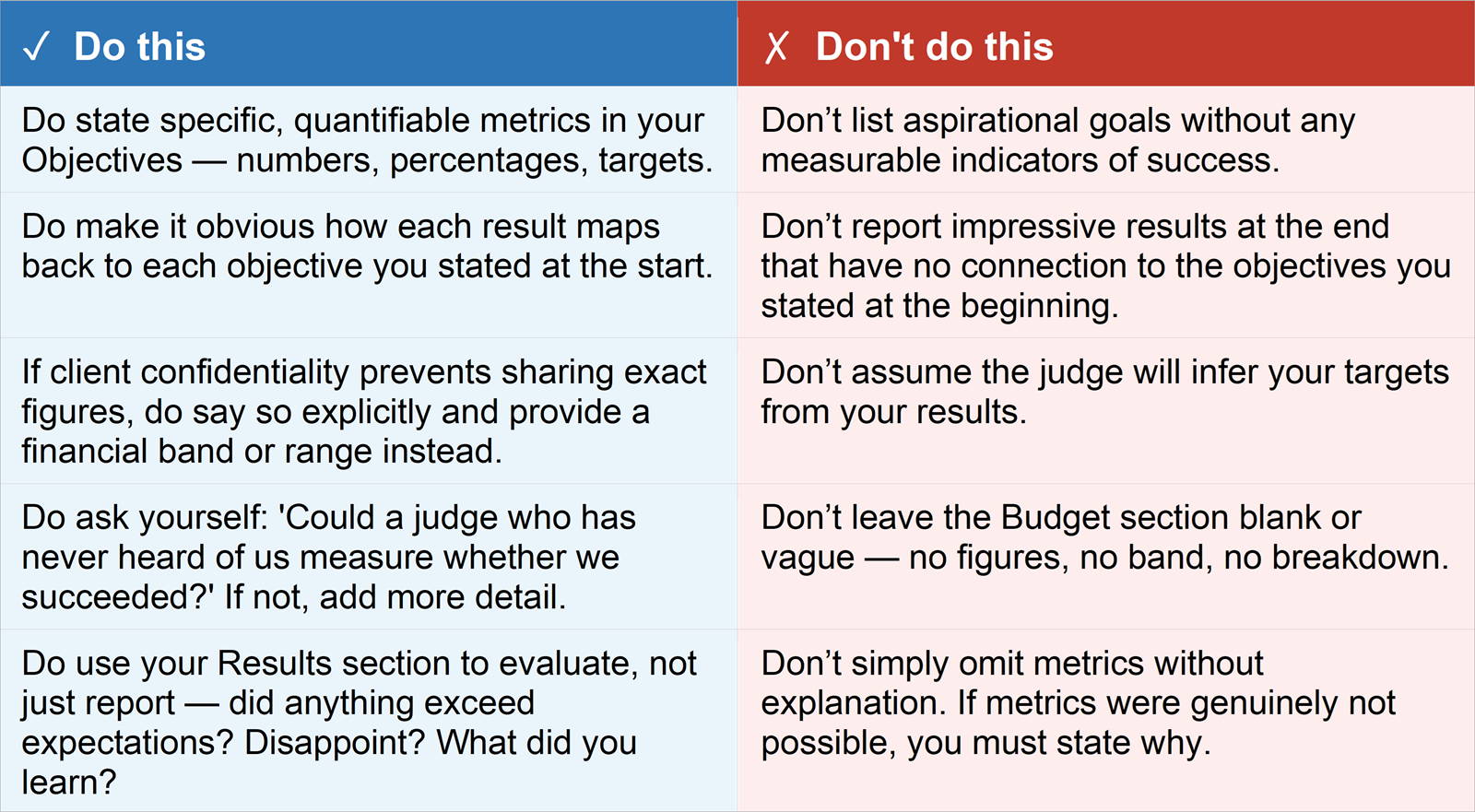 | ✓ Do this | ✗ Don't do this |
|---|---|
| Do state specific, quantifiable metrics in your Objectives — numbers, percentages, targets. | Don’t list aspirational goals without any measurable indicators of success. |
| Do make it obvious how each result maps back to each objective you stated at the start. | Don’t report impressive results at the end that have no connection to the objectives you stated at the beginning. |
| If client confidentiality prevents sharing exact figures, do say so explicitly and provide a financial band or range instead. | Don’t assume the judge will infer your targets from your results. |
| Do ask yourself: 'Could a judge who has never heard of us measure whether we succeeded?' If not, add more detail. | Don’t leave the Budget section blank or vague — no figures, no band, no breakdown. |
| Do use your Results section to evaluate, not just report — did anything exceed expectations? Disappoint? What did you learn? | Don’t simply omit metrics without explanation. If metrics were genuinely not possible, you must state why. |